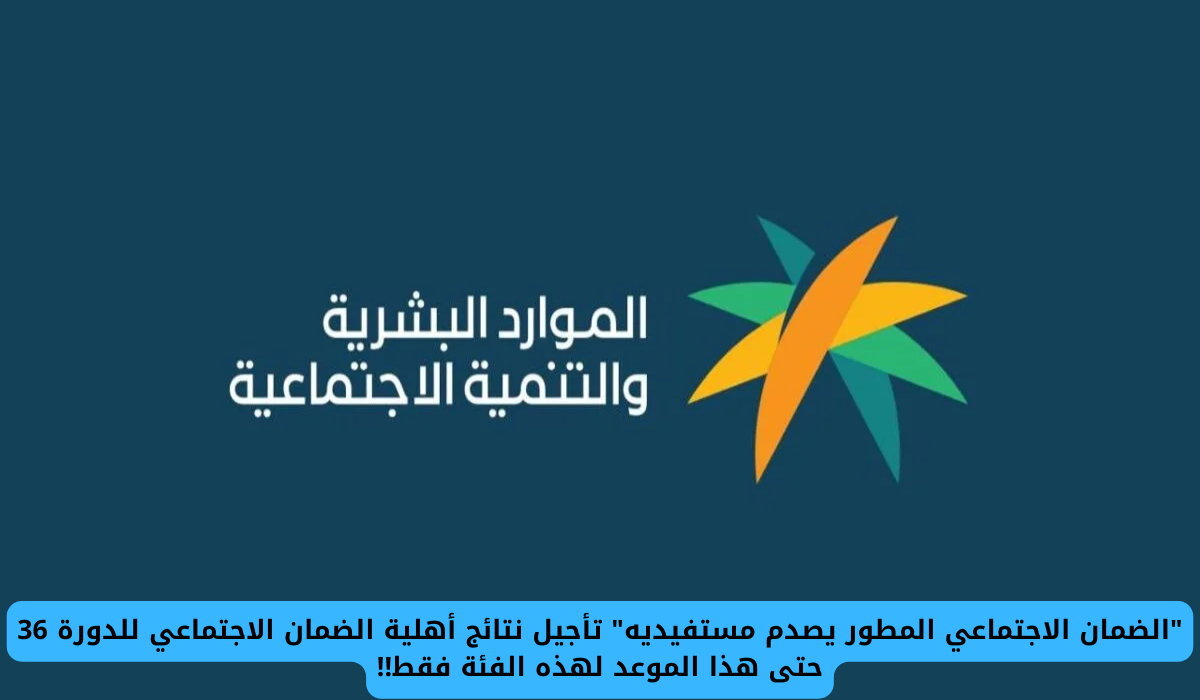 الموارد البشرية
والتنمية الاجتماعية

"الضمان الاجتماعي المطور يصدم مستفيديه" تأجيل نتائج أهلية الضمان الاجتماعي للدورة 36 حتى هذا الموعد لهذه الفئة فقط!!